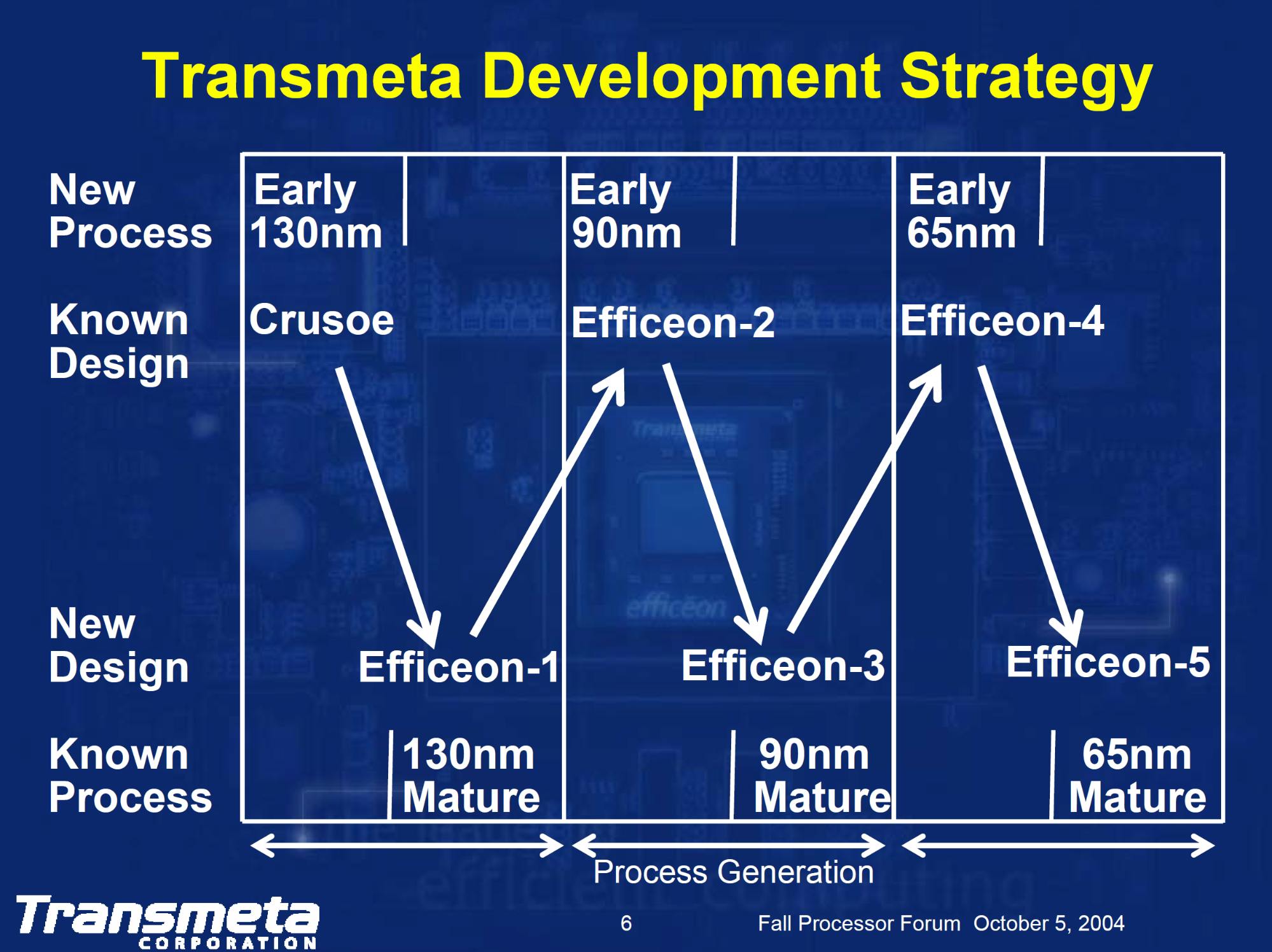 Transmeta Development Strategy

New Process

Known Design

New Design

Known Process

Early 130nm

Crusoe

Efficeon-1

130nm Mature

Early 90nm

Efficeon-2

Efficeon-3

90nm Mature

Early 65nm

Efficeon-4

Efficeon-5

65nm Mature

Process Generation

Transmeta CORPORATION

6

Fall Processor Forum October 5, 2004